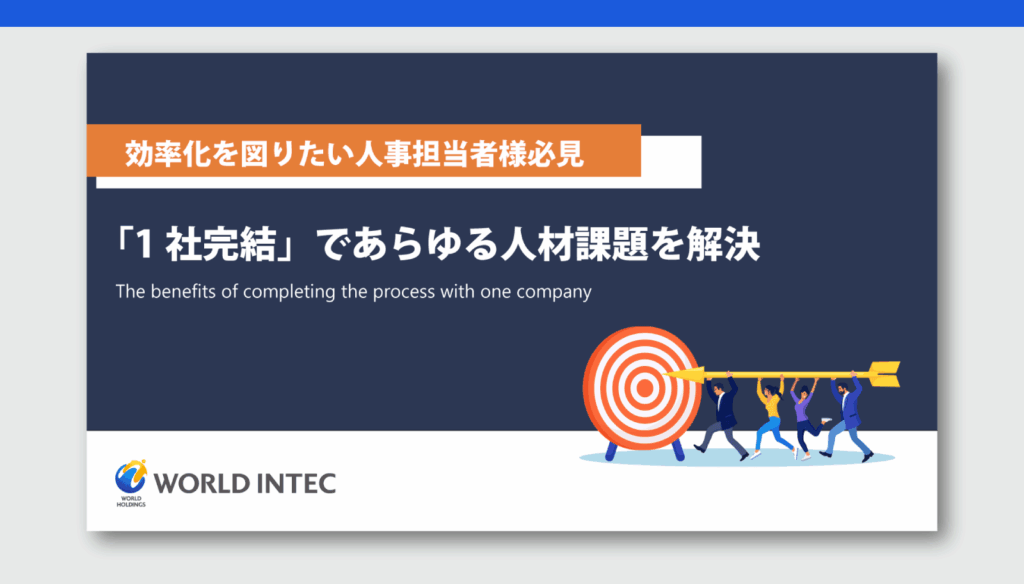 効率化を図りたい人事担当者様必見

「1 社完結」であらゆる人材課題を解決

The benefits of completing the process with one company

WORLD HOLDINGS

WORLD INTEC